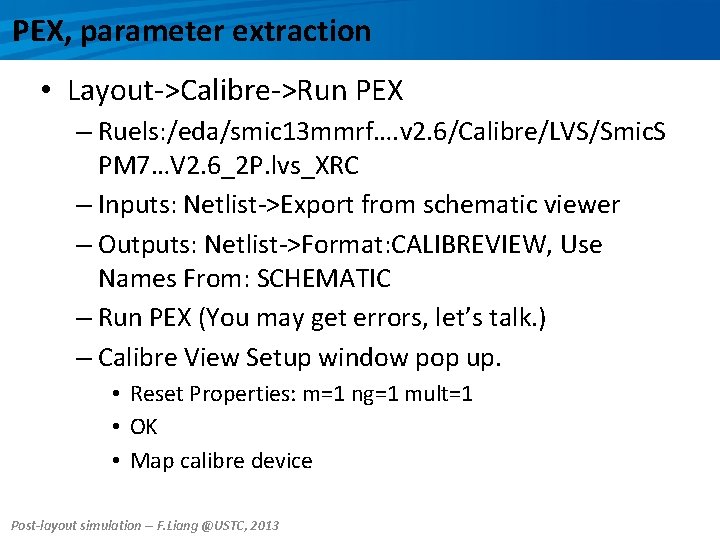 PEX, parameter extraction

• Layout->Calibre->Run PEX
– Ruels:/eda/smic13mmrf….v2.6/Calibre/LVS/SmicSPM7…V2.6_2P.lvs_XRC
– Inputs: Netlist->Export from schematic viewer
– Outputs: Netlist->Format:CALIBREVIEW, Use Names From: SCHEMATIC
– Run PEX (You may get errors, let's talk.)
– Calibre View Setup window pop up.
• Reset Properties: m=1 ng=1 mult=1
• OK
• Map calibre device

Post-layout simulation – F.Liang @USTC, 2013